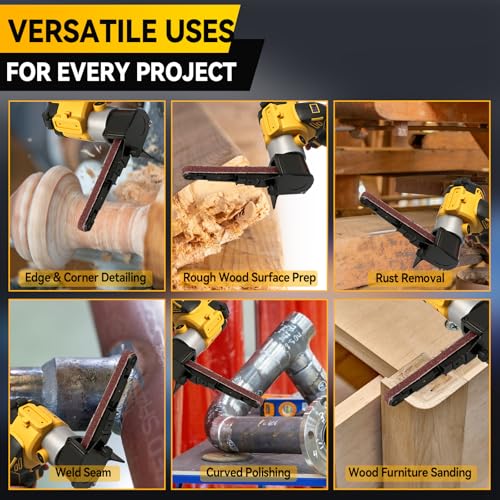 VERSATILE USES
FOR EVERY PROJECT

Edge & Corner Detailing

Rough Wood Surface Prep

Rust Removal

Weld Seam

Curved Polishing

Wood Furniture Sanding